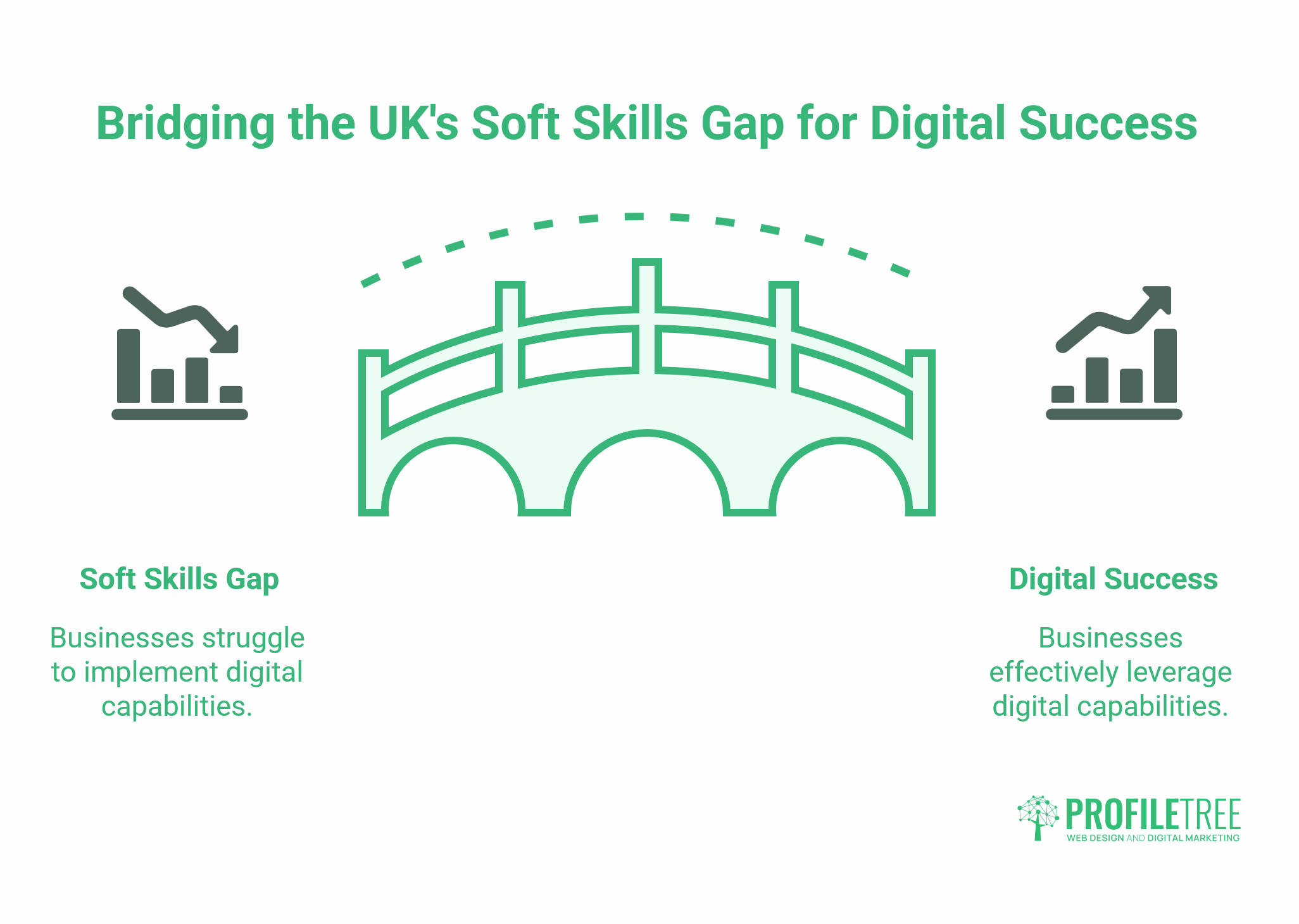 Bridging the UK's Soft Skills Gap for Digital Success

Soft Skills Gap

Businesses struggle to implement digital capabilities.

Digital Success

Businesses effectively leverage digital capabilities.

PROFILETREE
WEB DESIGN AND DIGITAL MARKETING